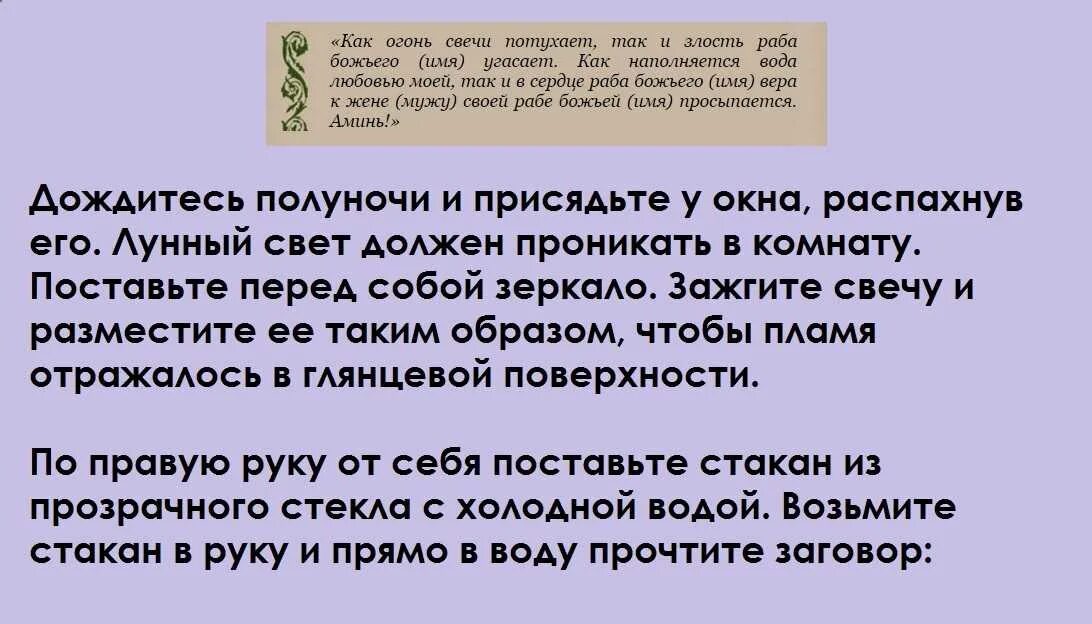 «Как огонь свечи потухает, так и злость раба божьего (имя) угасает. Как наполняется вода любовью моей, так и в сердце раба божьего (имя) вера к жене (мужу) своей рабе божьей (имя) просыпается. Аминь!»

Дождитесь полуночи и присядьте у окна, распахнув его. Лунный свет должен проникать в комнату. Поставьте перед собой зеркало. Зажгите свечу и разместите ее таким образом, чтобы пламя отражалось в глянцевой поверхности.

По правую руку от себя поставьте стакан из прозрачного стекла с холодной водой. Возьмите стакан в руку и прямо в воду прочтите заговор: